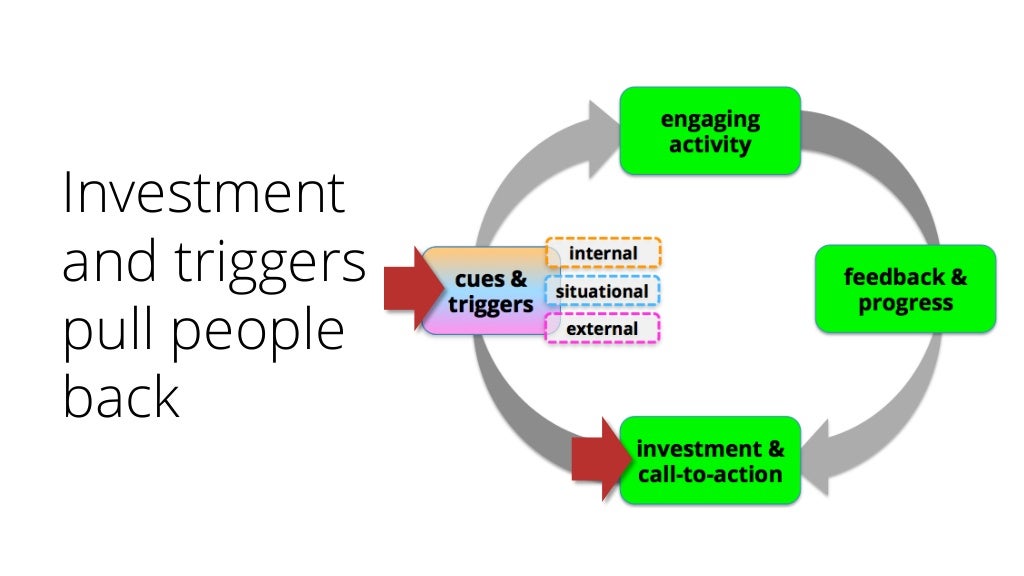 Investment and triggers pull people back

engaging activity

cues & triggers

internal

situational

external

feedback & progress

investment & call-to-action